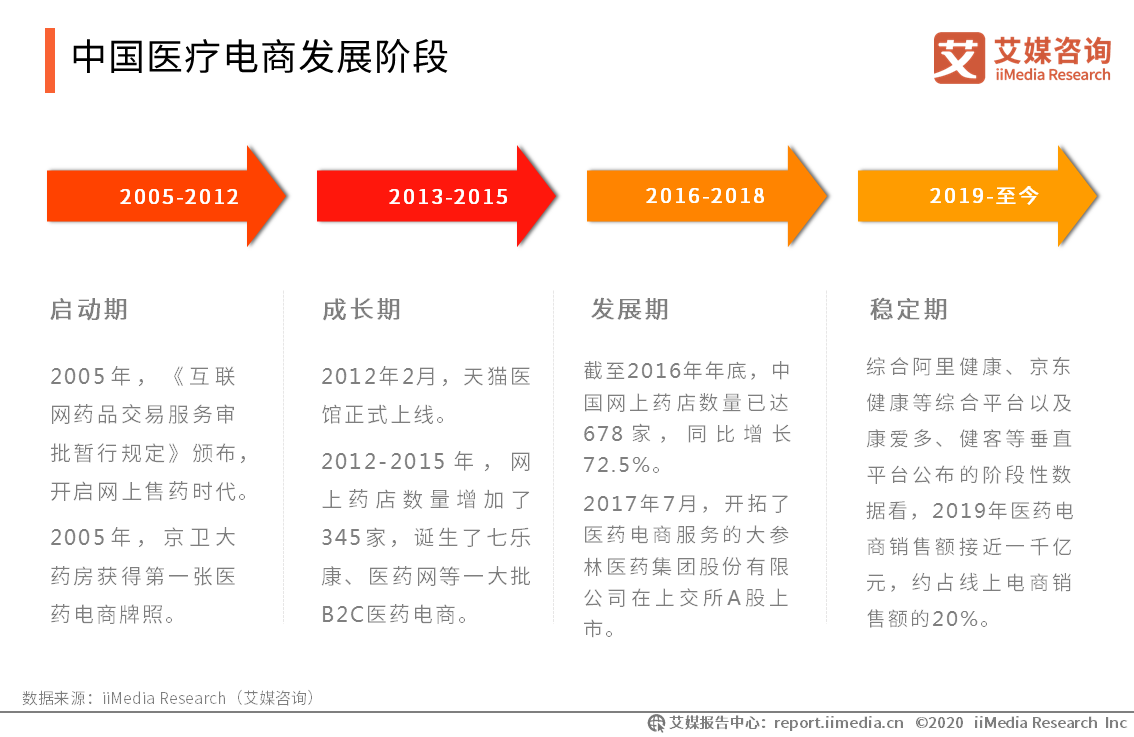 中国医疗电商发展阶段

艾媒咨询
iiMedia Research

2005-2012

2013-2015

2016-2018

2019-至今

启动期

2005年，《互联网药品交易服务审批暂行规定》颁布，开启网上售药时代。

2005年，京卫大药房获得第一张医药电商牌照。

成长期

2012年2月，天猫医馆正式上线。

2012-2015年，网上药店数量增加了345家，诞生了七乐康、医药网等一大批B2C医药电商。

发展期

截至2016年年底，中国网上药店数量已达678家，同比增长72.5%。

2017年7月，开拓了医药电商服务的大参林医药集团股份有限公司在上交所A股上市。

稳定期

综合阿里健康、京东健康等综合平台以及康爱多、健客等垂直平台公布的阶段性数据看，2019年医药电商销售额接近一千亿元，约占线上电商销售额的20%。

数据来源：iiMedia Research（艾媒咨询）

艾媒报告中心：report.iimedia.cn ©2020 iiMedia Research Inc